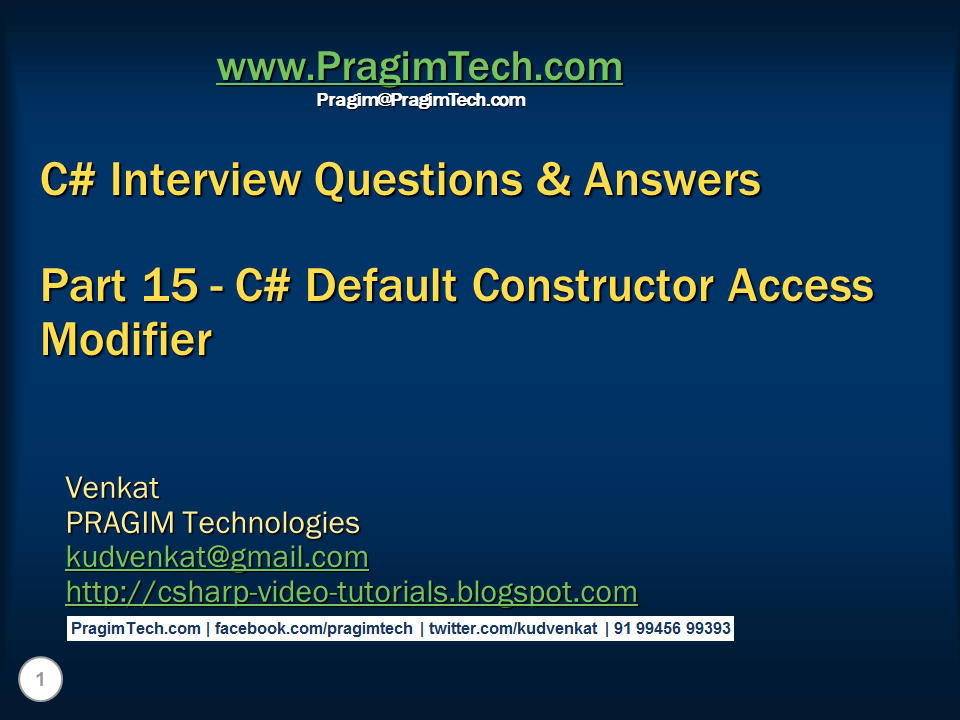 www.PragimTech.com
Pragim@PragimTech.com

C# Interview Questions & Answers

Part 15 - C# Default Constructor Access Modifier

Venkat
PRAGIM Technologies
kudvenkat@gmail.com
http://csharp-video-tutorials.blogspot.com

PragimTech.com | facebook.com/pragimtech | twitter.com/kudvenkat | 91 99456 99393

1